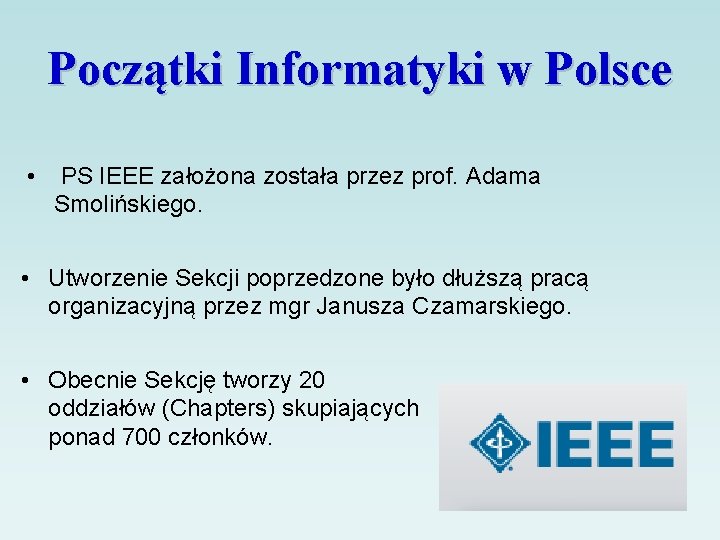 Początki Informatyki w Polsce

• PS IEEE założona została przez prof. Adama Smolińskiego.

• Utworzenie Sekcji poprzedzone było dłuższą pracą organizacyjną przez mgr Janusza Czamarskiego.

• Obecnie Sekcję tworzy 20 oddziałów (Chapters) skupiających ponad 700 członków.

IEEE